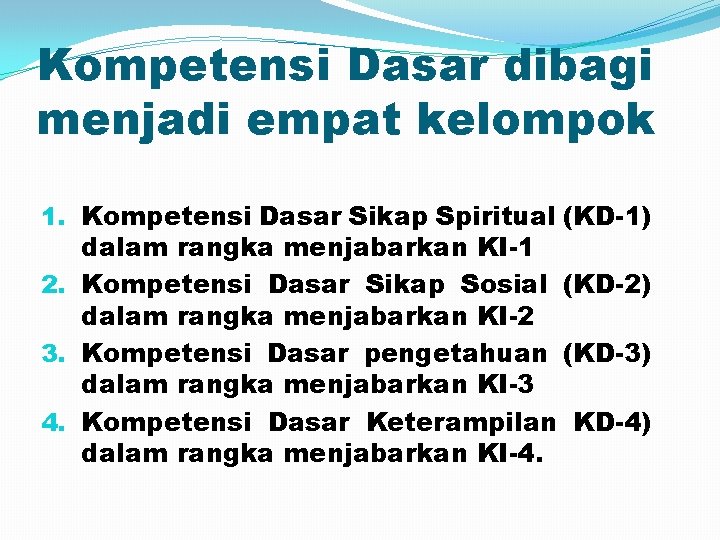 Kompetensi Dasar dibagi menjadi empat kelompok

1. Kompetensi Dasar Sikap Spiritual (KD-1) dalam rangka menjabarkan KI-1
2. Kompetensi Dasar Sikap Sosial (KD-2) dalam rangka menjabarkan KI-2
3. Kompetensi Dasar pengetahuan (KD-3) dalam rangka menjabarkan KI-3
4. Kompetensi Dasar Keterampilan KD-4) dalam rangka menjabarkan KI-4.